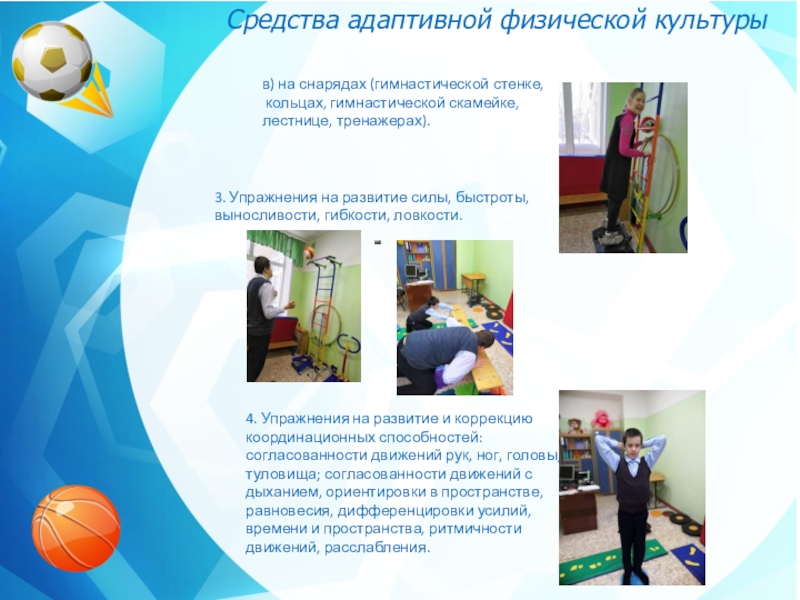 Средства адаптивной физической культуры

в) на снарядах (гимнастической стенке, кольцах, гимнастической скамейке, лестнице, тренажерах).

3. Упражнения на развитие силы, быстроты, выносливости, гибкости, ловкости.

4. Упражнения на развитие и коррекцию координационных способностей: согласованности движений рук, ног, головы, туловища; согласованности движений с дыханием, ориентировки в пространстве, равновесия, дифференцировки усилий, времени и пространства, ритмичности движений, расслабления.